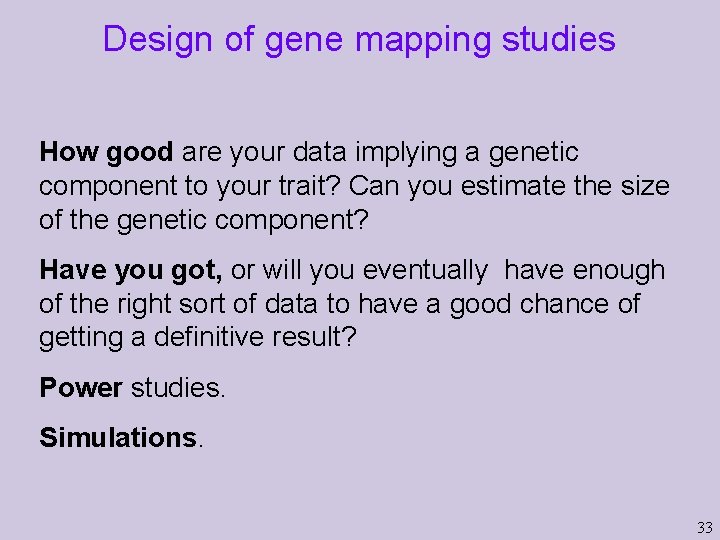 Design of gene mapping studies

How good are your data implying a genetic component to your trait? Can you estimate the size of the genetic component?

Have you got, or will you eventually have enough of the right sort of data to have a good chance of getting a definitive result?

Power studies.

Simulations.

33